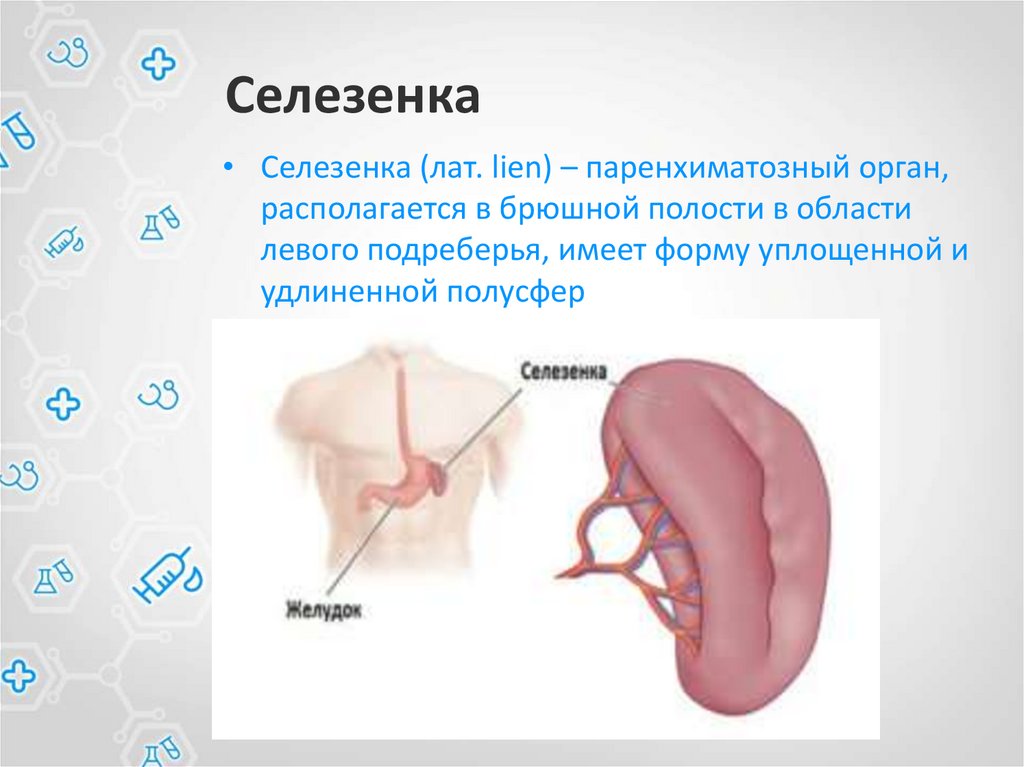 Селезенка

• Селезенка (лат. lien) – паренхиматозный орган, располагается в брюшной полости в области левого подреберья, имеет форму уплощенной и удлиненной полусфер

Селезенка

Желудок